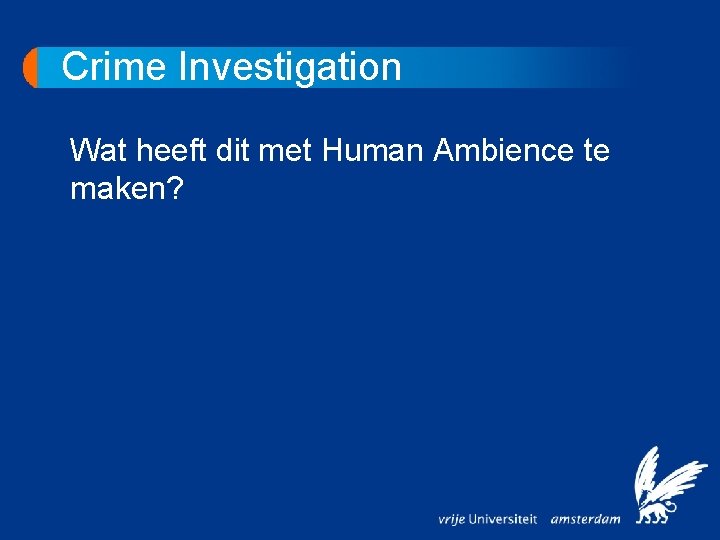 Crime Investigation

Wat heeft dit met Human Ambience te maken?

vrije Universiteit amsterdam